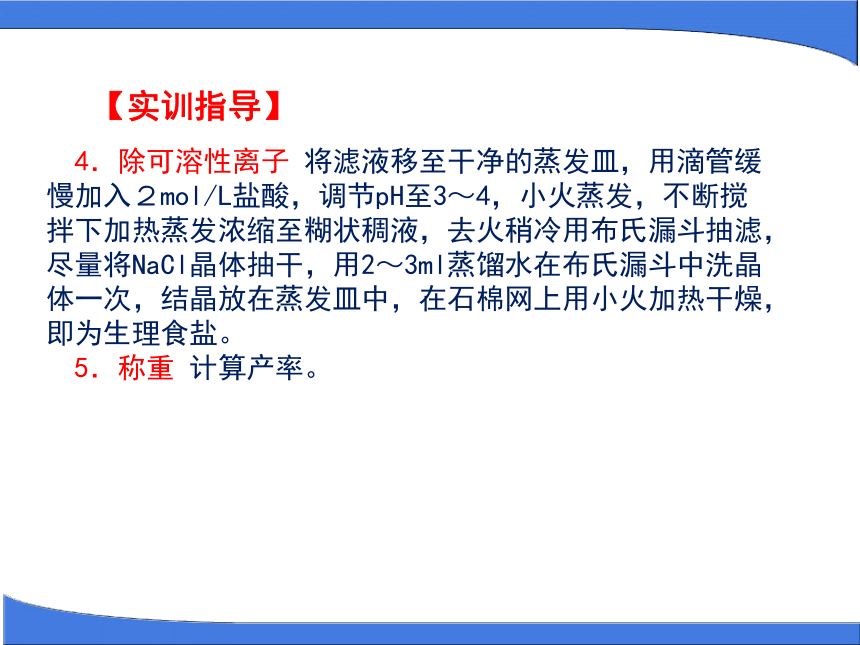 【实训指导】

4．除可溶性离子 将滤液移至干净的蒸发皿，用滴管缓慢加入２mol/L盐酸，调节pH至3～4，小火蒸发，不断搅拌下加热蒸发浓缩至糊状稠液，去火稍冷用布氏漏斗抽滤，尽量将NaCl晶体抽干，用2～3ml蒸馏水在布氏漏斗中洗晶体一次，结晶放在蒸发皿中，在石棉网上用小火加热干燥，即为生理食盐。

5．称重 计算产率。